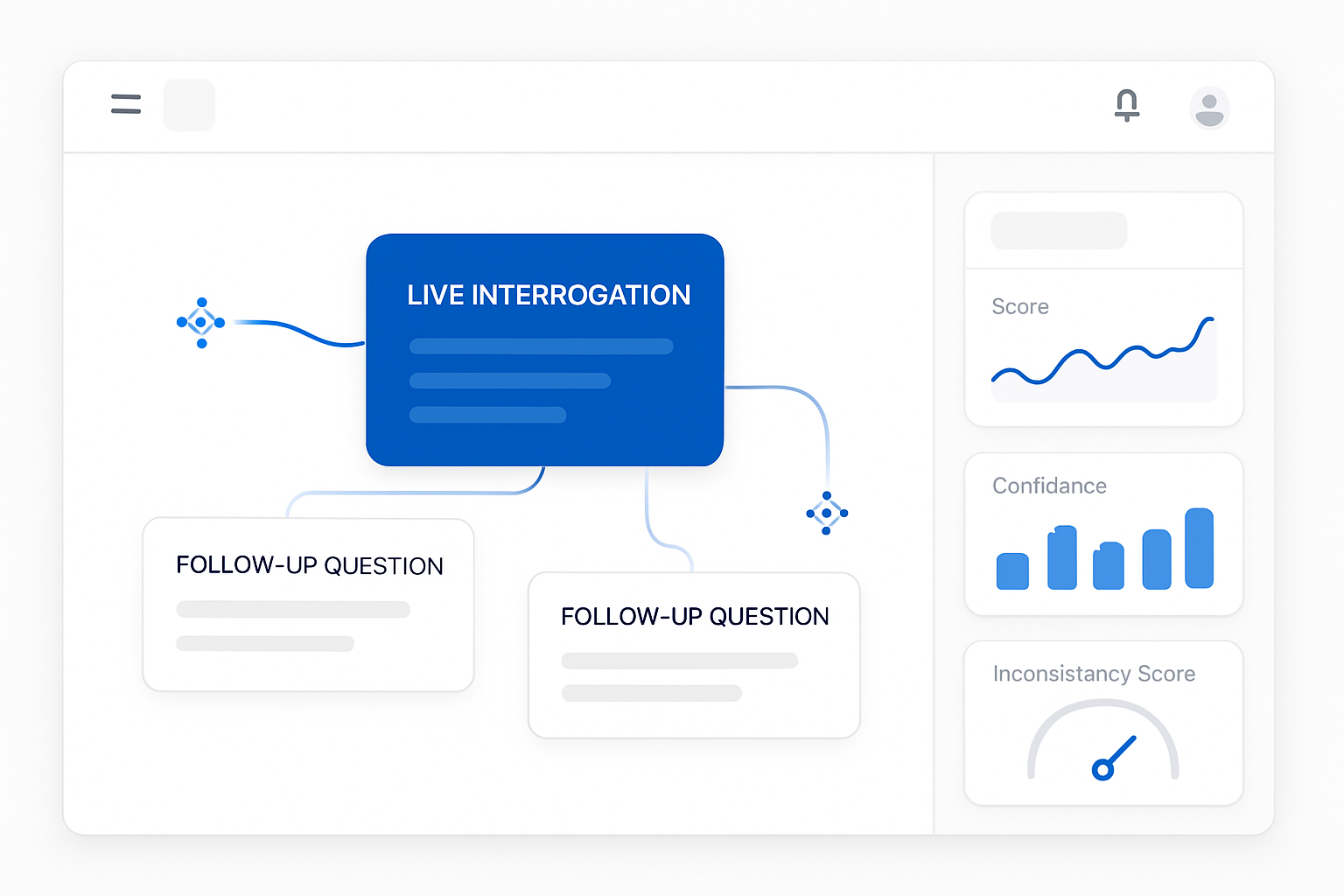 LIVE INTERROGATION

FOLLOW-UP QUESTION

FOLLOW-UP QUESTION

Score

Confidance

Inconsistancy Score